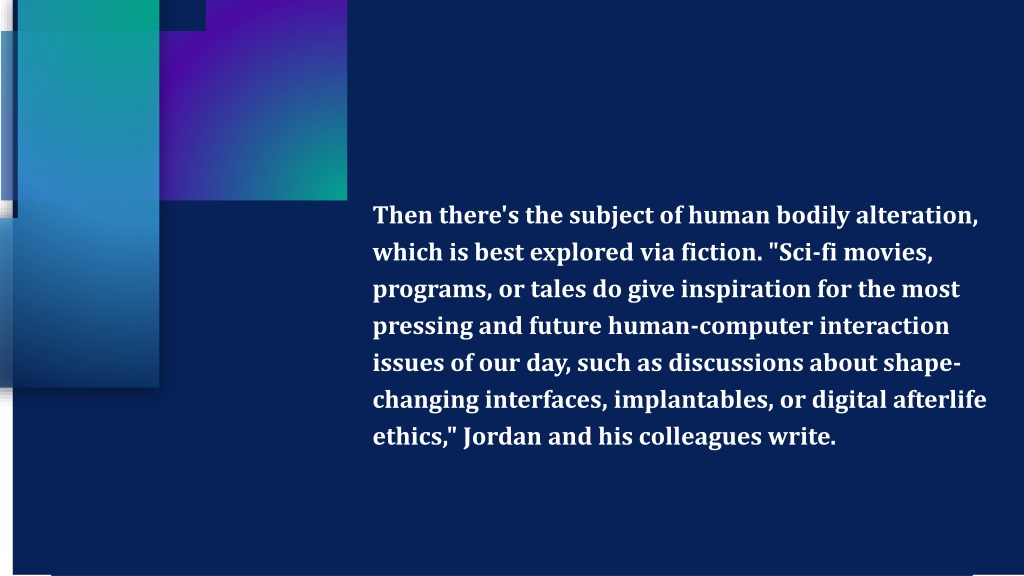 Then there's the subject of human bodily alteration, which is best explored via fiction. "Sci-fi movies, programs, or tales do give inspiration for the most pressing and future human-computer interaction issues of our day, such as discussions about shape-changing interfaces, implantables, or digital afterlife ethics," Jordan and his colleagues write.